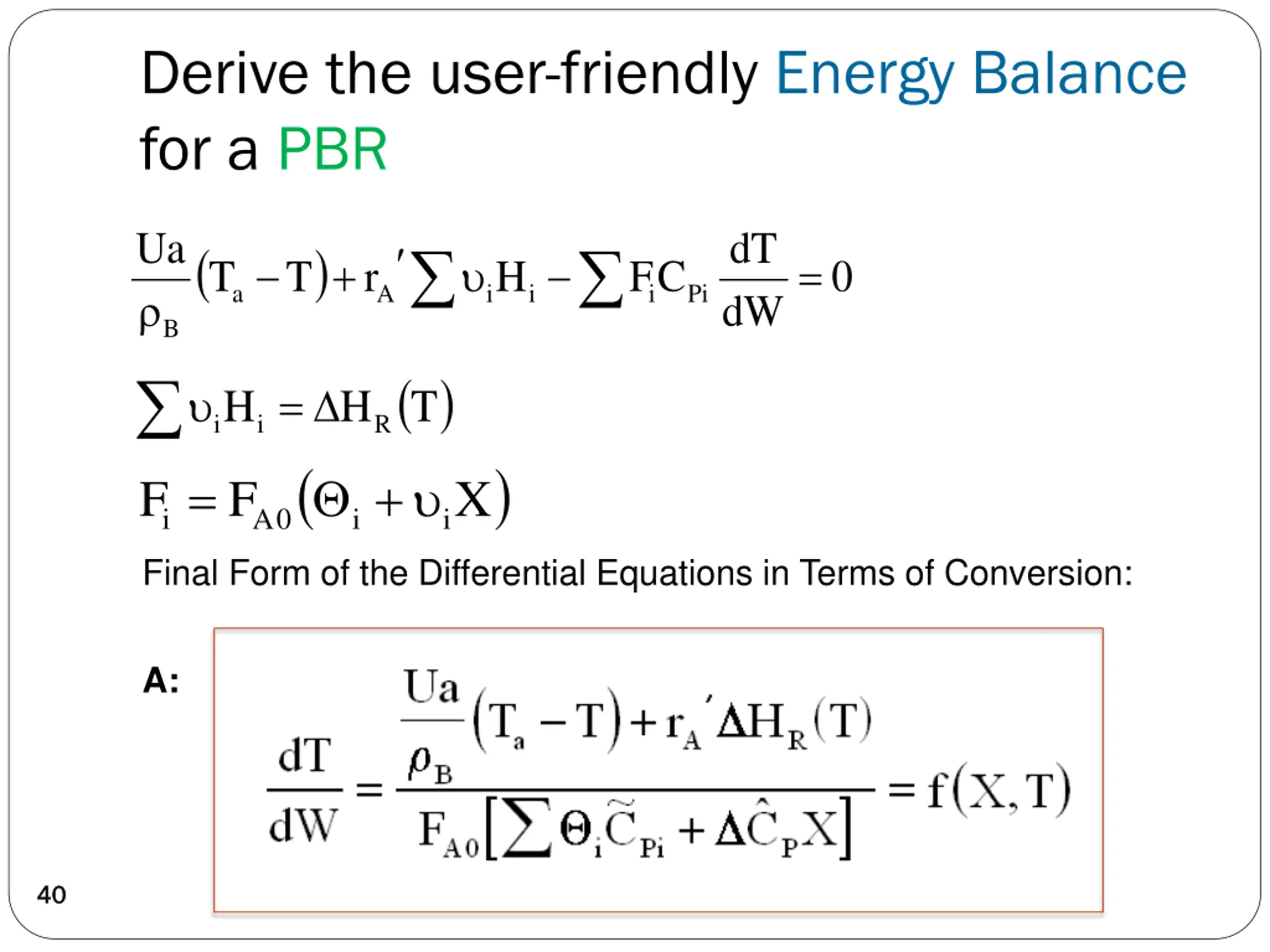 Derive the user-friendly Energy Balance for a PBR

$\frac{Ua}{\rho_B}(T_a - T) + r_A' \sum \upsilon_i H_i - \sum F_i C_{Pi} \frac{dT}{dW} = 0$

$\sum \upsilon_i H_i = \Delta H_R(T)$

$F_i = F_{A0}(\Theta_i + \upsilon_i X)$

Final Form of the Differential Equations in Terms of Conversion:

A:

$\frac{dT}{dW} = \frac{\frac{Ua}{\rho_B}(T_a - T) + r_A' \Delta H_R(T)}{F_{A0}\left[\sum \Theta_i \tilde{C}_{Pi} + \Delta \hat{C}_P X\right]} = f(X,T)$

40